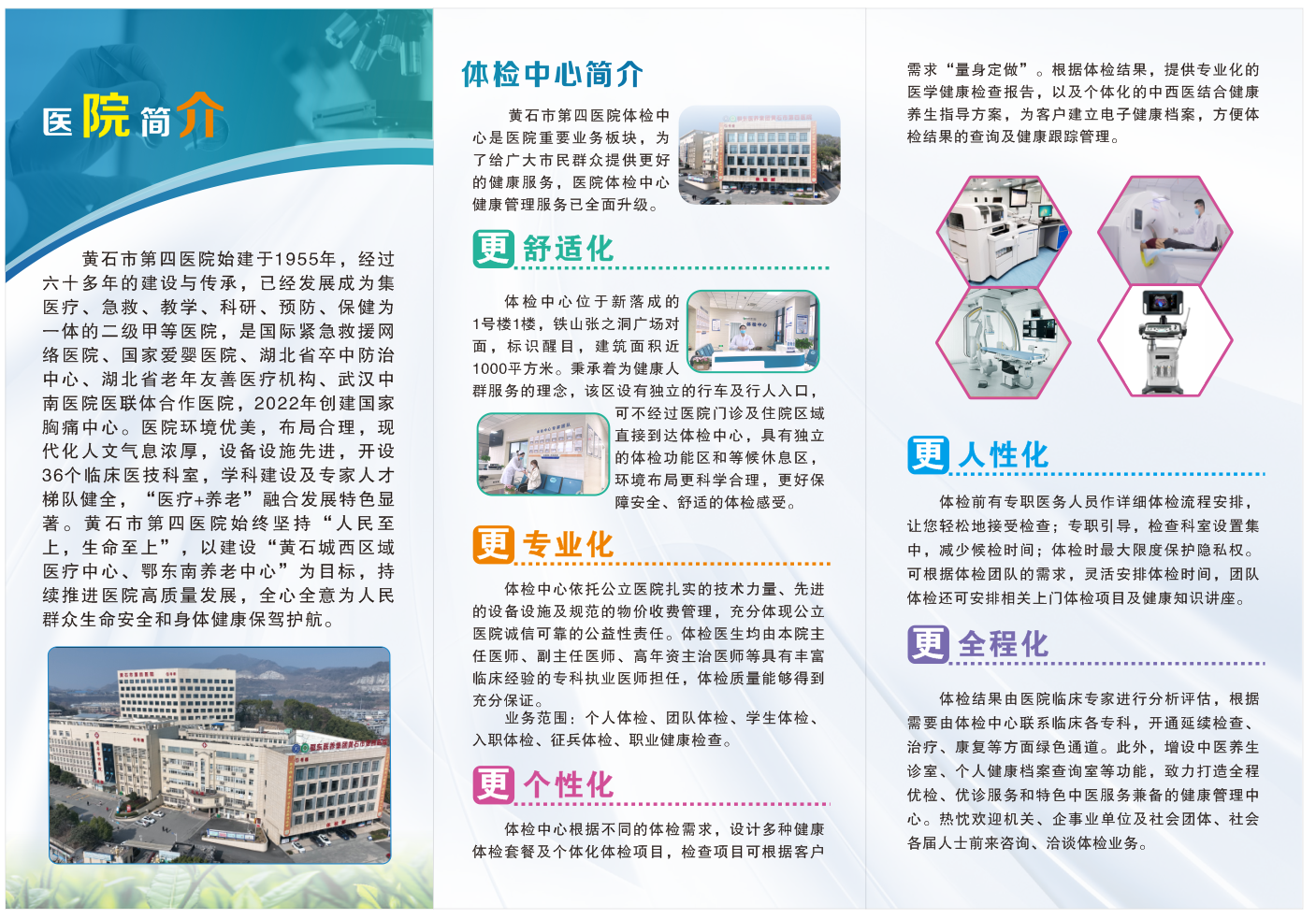 医院简介

黄石市第四医院始建于1955年，经过六十多年的建设与传承，已经发展成为集医疗、急救、教学、科研、预防、保健为一体的二级甲等医院，是国际紧急救援网络医院、国家爱婴医院、湖北省卒中防治中心、湖北省老年友善医疗机构、武汉中南医院医联体合作医院，2022年创建国家胸痛中心。医院环境优美，布局合理，现代化人文气息浓厚，设备设施先进，开设36个临床医技科室，学科建设及专家人才梯队健全，“医疗+养老”融合发展特色显著。黄石市第四医院始终坚持“人民至上，生命至上”，以建设“黄石城西区域医疗中心、鄂东南养老中心”为目标，持续推进医院高质量发展，全心全意为人民群众生命安全和身体健康保驾护航。

体检中心简介

黄石市第四医院体检中心是医院重要业务板块，为了给广大市民群众提供更好的健康服务，医院体检中心健康管理服务已全面升级。

更 舒适化

体检中心位于新落成的1号楼1楼，铁山张之洞广场对面，标识醒目，建筑面积近1000平方米。秉承着为健康人群服务的理念，该区设有独立的行车及行人入口，可不经过医院门诊及住院区域直接到达体检中心，具有独立的体检功能区和等候休息区，环境布局更科学合理，更好保障安全、舒适的体检感受。

更 专业化

体检中心依托公立医院扎实的技术力量、先进的设备设施及规范的物价收费管理，充分体现公立医院诚信可靠的公益性责任。体检医生均由本院主任医师、副主任医师、高年资主治医师等具有丰富临床经验的专科执业医师担任，体检质量能够得到充分保证。

业务范围：个人体检、团队体检、学生体检、入职体检、征兵体检、职业健康检查。

更 个性化

体检中心根据不同的体检需求，设计多种健康体检套餐及个体化体检项目，检查项目可根据客户需求“量身定做”。根据体检结果，提供专业化的医学健康检查报告，以及个体化的中西医结合健康养生指导方案，为客户建立电子健康档案，方便体检结果的查询及健康跟踪管理。

更 人性化

体检前有专职医务人员作详细体检流程安排，让您轻松地接受检查；专职引导，检查科室设置集中，减少候检时间；体检时最大限度保护隐私权。可根据体检团队的需求，灵活安排体检时间，团队体检还可安排相关上门体检项目及健康知识讲座。

更 全程化

体检结果由医院临床专家进行分析评估，根据需要由体检中心联系临床各专科，开通延续检查、治疗、康复等方面绿色通道。此外，增设中医养生诊室、个人健康档案查询室等功能，致力打造全程优检、优诊服务和特色中医服务兼备的健康管理中心。热忱欢迎机关、企事业单位及社会团体、社会各届人士前来咨询、洽谈体检业务。